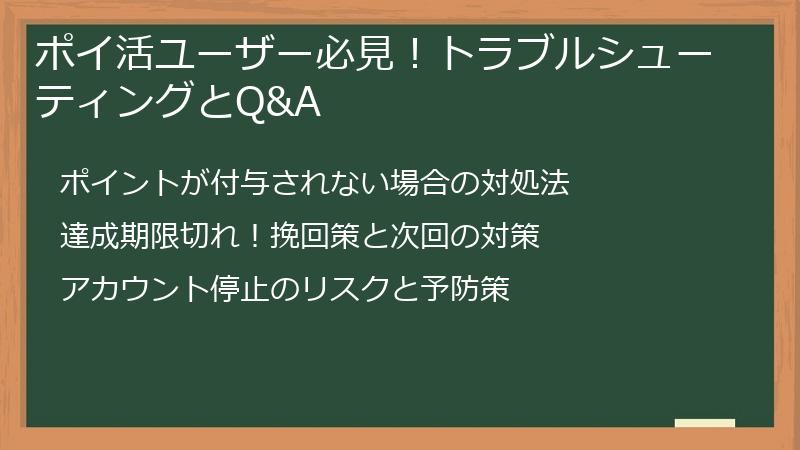 ポイ活ユーザー必見！トラブルシューティングとQ&A

ポイントが付与されない場合の対処法

達成期限切れ！挽回策と次回の対策

アカウント停止のリスクと予防策